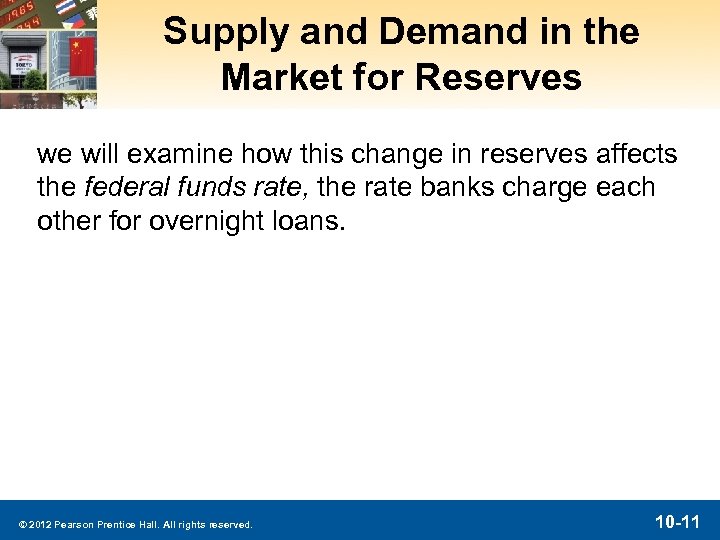 Supply and Demand in the Market for Reserves

we will examine how this change in reserves affects the federal funds rate, the rate banks charge each other for overnight loans.

© 2012 Pearson Prentice Hall. All rights reserved.

10-11